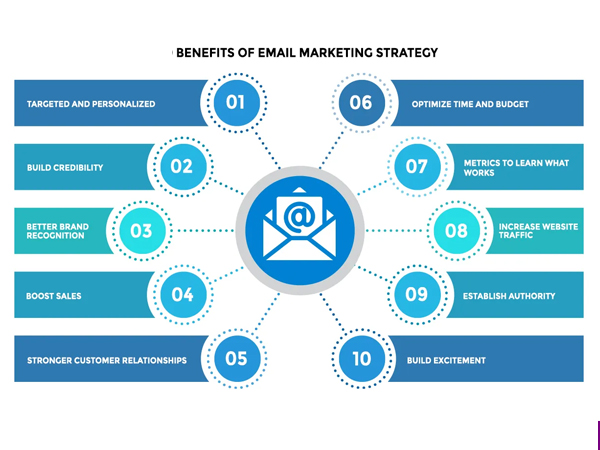 BENEFITS OF EMAIL MARKETING STRATEGY

TARGETED AND PERSONALIZED 01

BUILD CREDIBILITY 02

BETTER BRAND RECOGNITION 03

BOOST SALES 04

STRONGER CUSTOMER RELATIONSHIPS 05

06 OPTIMIZE TIME AND BUDGET

07 METRICS TO LEARN WHAT WORKS

08 INCREASE WEBSITE TRAFFIC

09 ESTABLISH AUTHORITY

10 BUILD EXCITEMENT

@